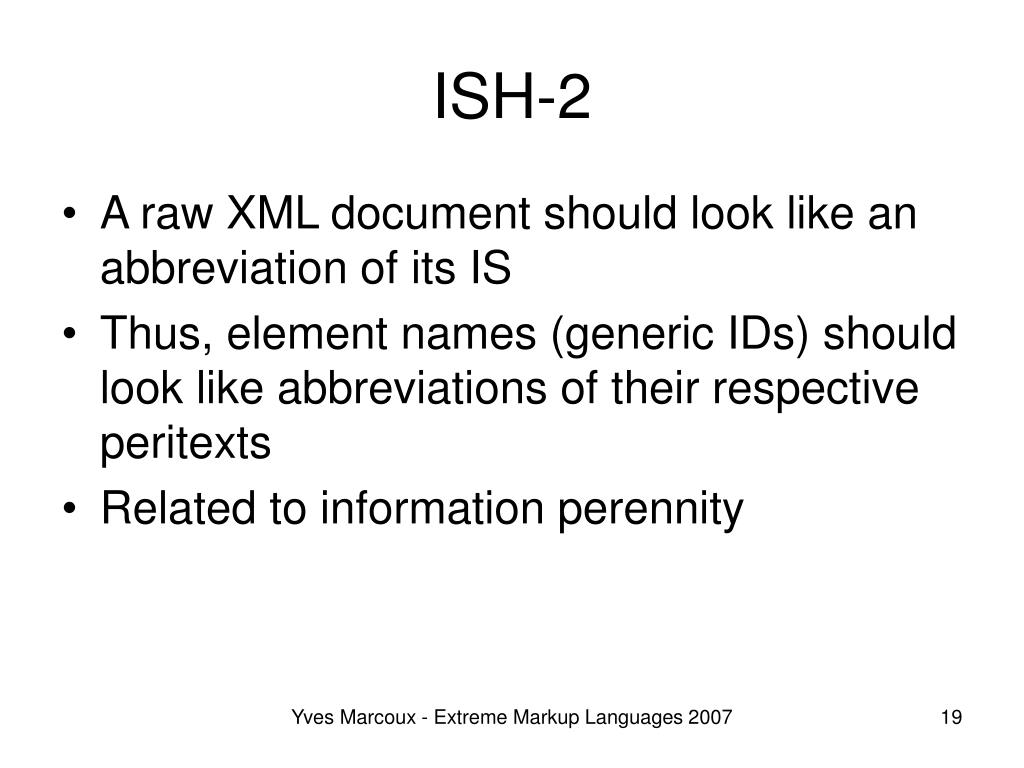 ISH-2

• A raw XML document should look like an abbreviation of its IS
• Thus, element names (generic IDs) should look like abbreviations of their respective peritexts
• Related to information perennity

Yves Marcoux - Extreme Markup Languages 2007

19